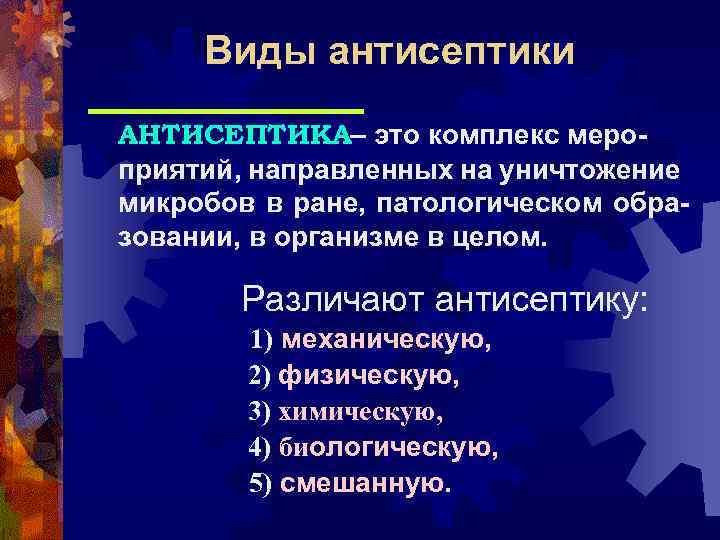 Виды антисептики

АНТИСЕПТИКА– это комплекс мероприятий, направленных на уничтожение микробов в ране, патологическом образовании, в организме в целом.

Различают антисептику:
1) механическую,
2) физическую,
3) химическую,
4) биологическую,
5) смешанную.